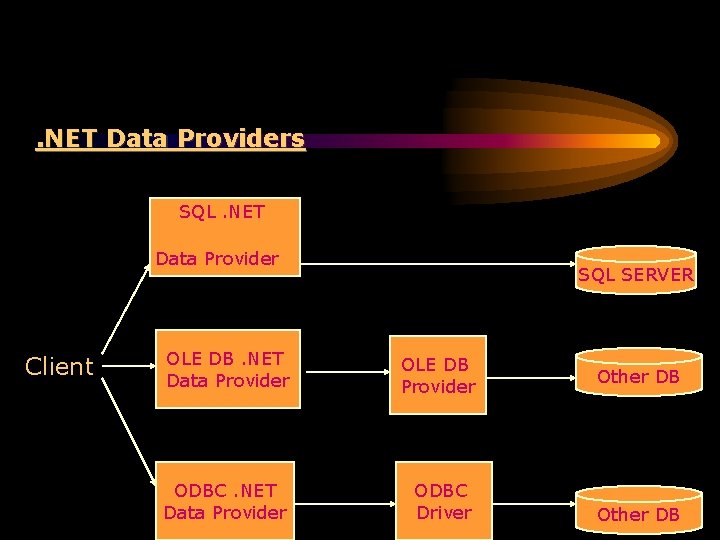 .NET Data Providers

Client

SQL .NET

Data Provider

SQL SERVER

OLE DB .NET Data Provider

OLE DB Provider

Other DB

ODBC .NET Data Provider

ODBC Driver

Other DB